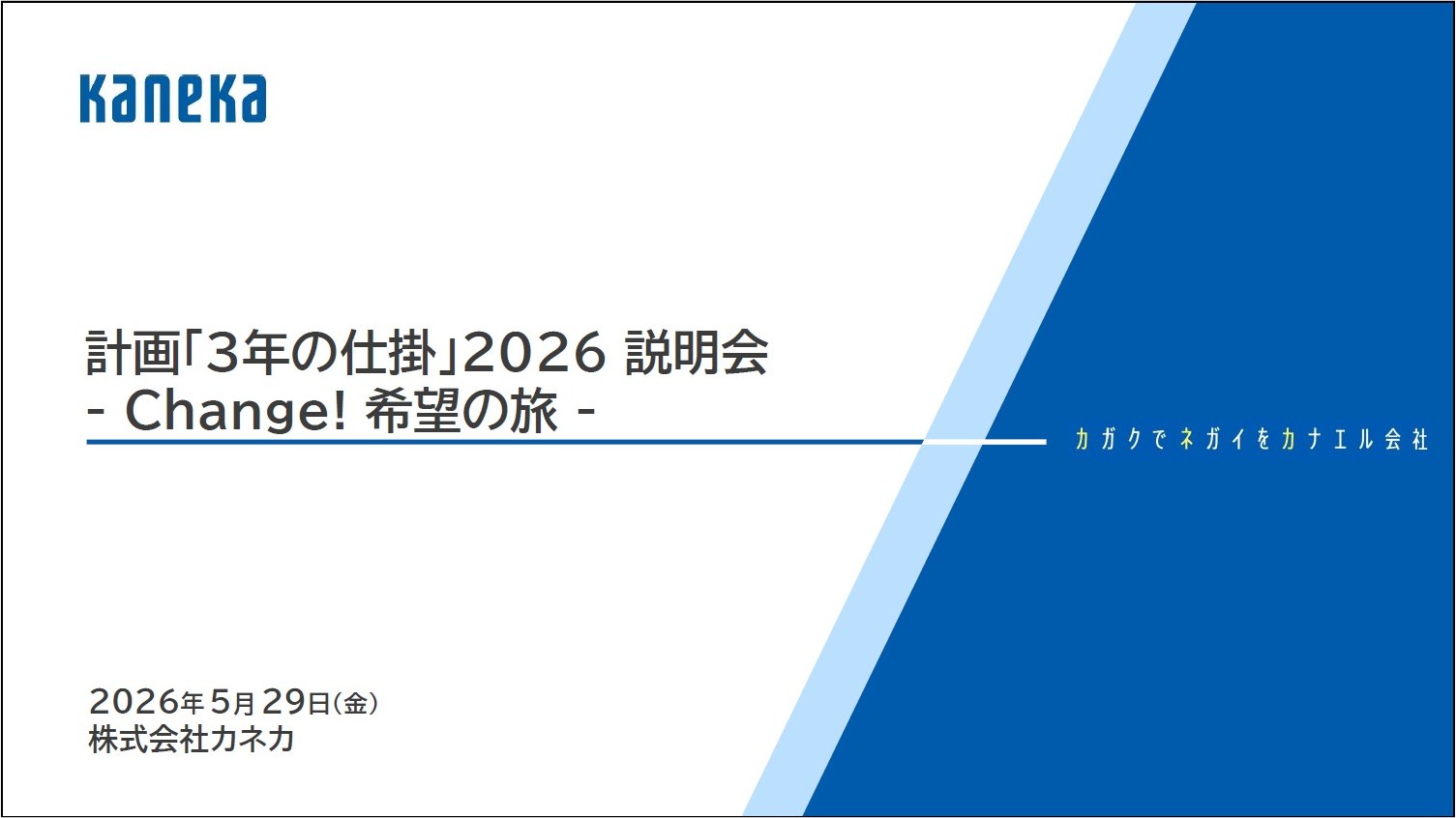 Kaneka

計画「3年の仕掛」2026 説明会
- Change! 希望の旅 -

カガクでネガイをカナエル会社

2026年5月29日(金)
株式会社カネカ